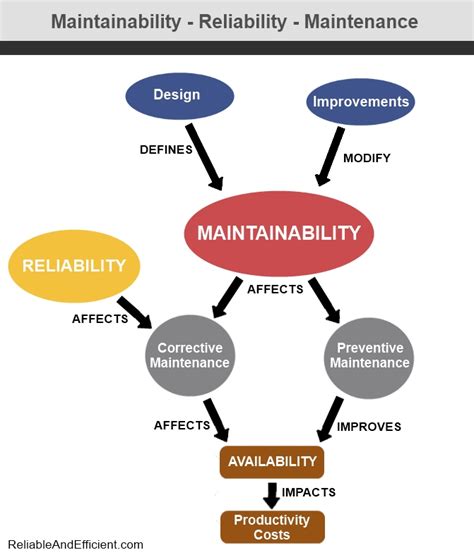 Maintainability - Reliability - Maintenance

Design

Improvements

DEFINES

MODIFY

MAINTAINABILITY

RELIABILITY

AFFECTS

AFFECTS

Corrective Maintenance

Preventive Maintenance

AFFECTS

IMPROVES

AVAILABILITY

IMPACTS

Productivity Costs

ReliableAndEfficient.com